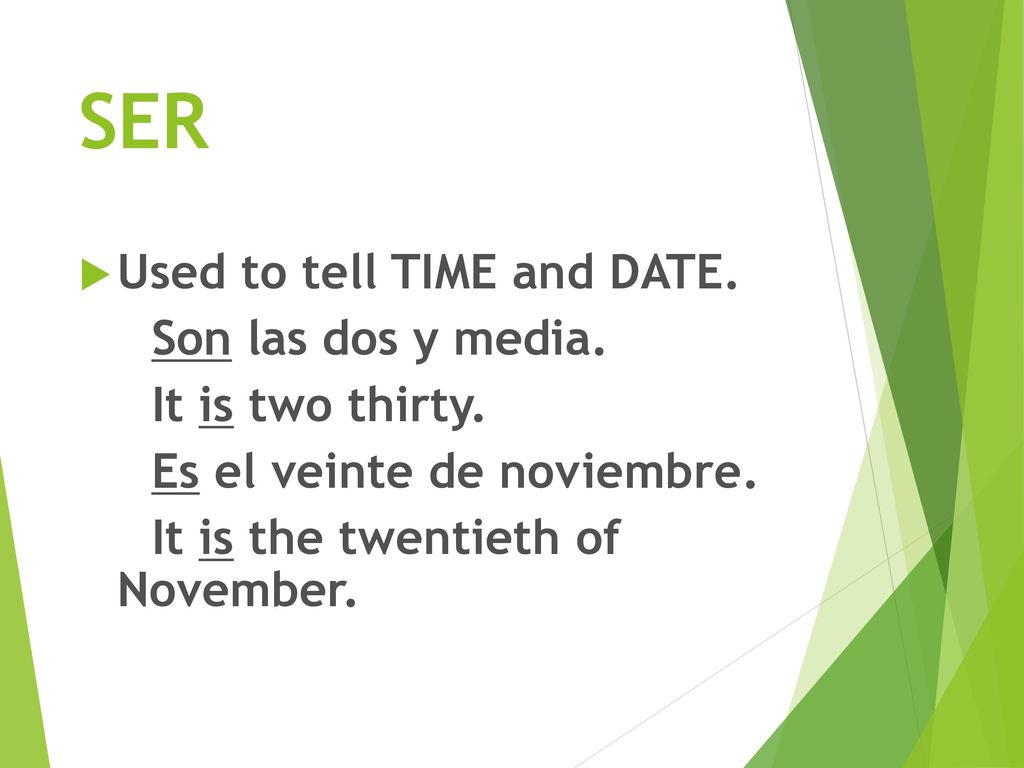 SER

Used to tell TIME and DATE.
Son las dos y media.
It is two thirty.
Es el veinte de noviembre.
It is the twentieth of November.